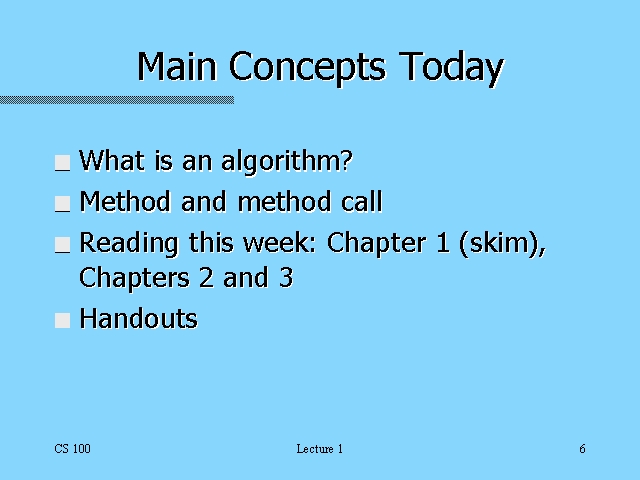 Main Concepts Today

- What is an algorithm?
- Method and method call
- Reading this week: Chapter 1 (skim), Chapters 2 and 3
- Handouts

CS 100

Lecture 1

6